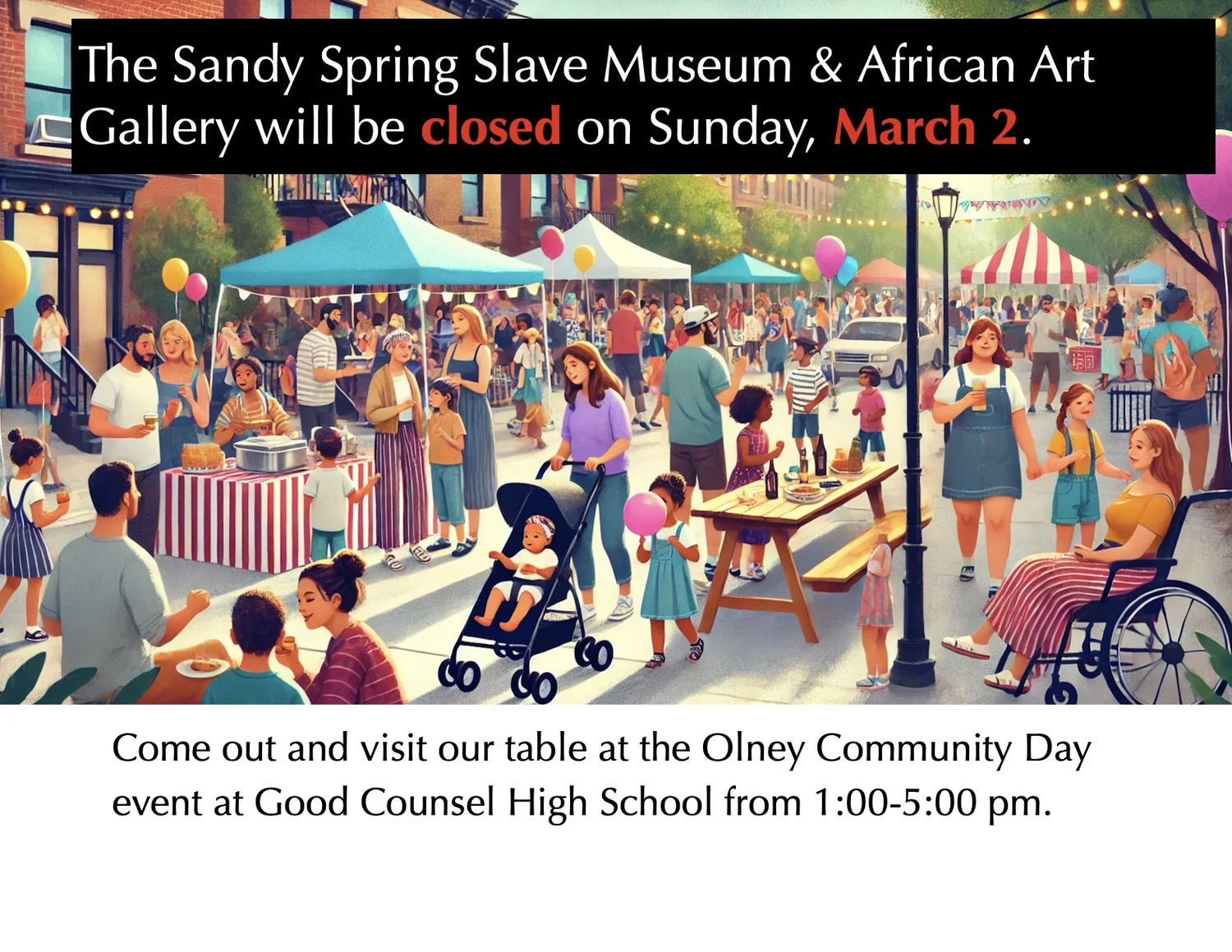 The Sandy Spring Slave Museum & African Art Gallery will be closed on Sunday, March 2.

Come out and visit our table at the Olney Community Day event at Good Counsel High School from 1:00-5:00 pm.